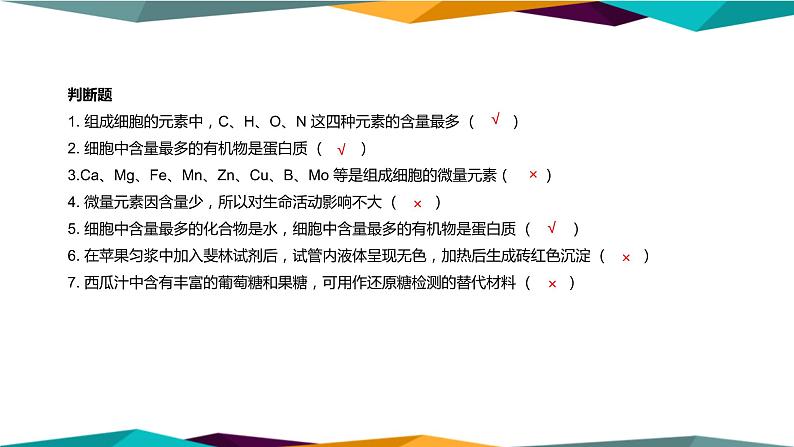 判断题

1. 组成细胞的元素中，C、H、O、N 这四种元素的含量最多（ √ ）

2. 细胞中含量最多的有机物是蛋白质（ √ ）

3.Ca、Mg、Fe、Mn、Zn、Cu、B、Mo 等是组成细胞的微量元素（ × ）

4. 微量元素因含量少，所以对生命活动影响不大（ × ）

5. 细胞中含量最多的化合物是水，细胞中含量最多的有机物是蛋白质（ √ ）

6. 在苹果匀浆中加入斐林试剂后，试管内液体呈现无色，加热后生成砖红色沉淀（ × ）

7. 西瓜汁中含有丰富的葡萄糖和果糖，可用作还原糖检测的替代材料（ × ）